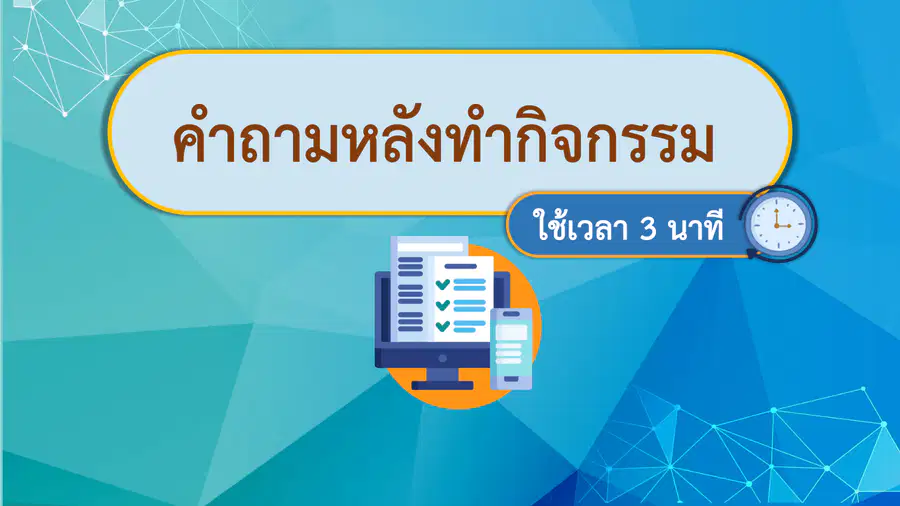 คำถามหลังทำกิจกรรม

ใช้เวลา 3 นาที